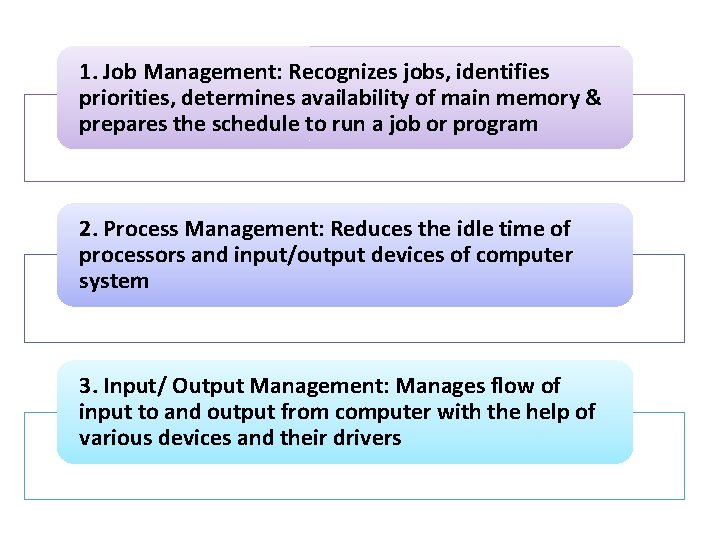 1. Job Management: Recognizes jobs, identifies priorities, determines availability of main memory & prepares the schedule to run a job or program

2. Process Management: Reduces the idle time of processors and input/output devices of computer system

3. Input/ Output Management: Manages flow of input to and output from computer with the help of various devices and their drivers